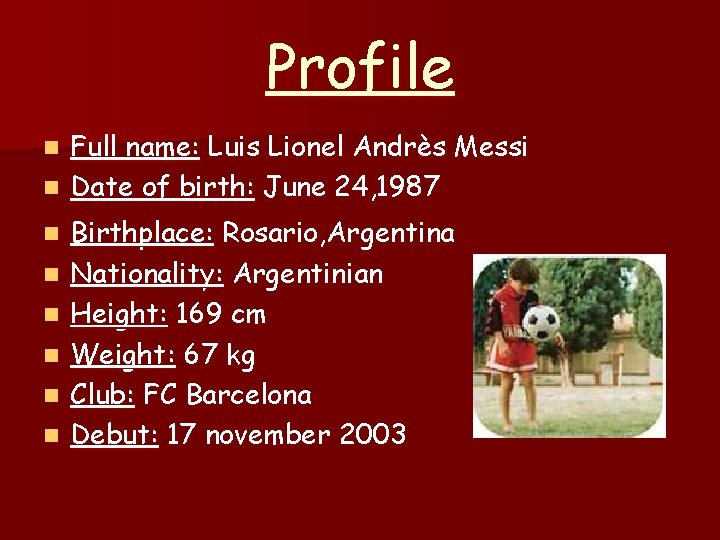 Profile

• Full name: Luis Lionel Andrès Messi
• Date of birth: June 24,1987
• Birthplace: Rosario,Argentina
• Nationality: Argentinian
• Height: 169 cm
• Weight: 67 kg
• Club: FC Barcelona
• Debut: 17 november 2003